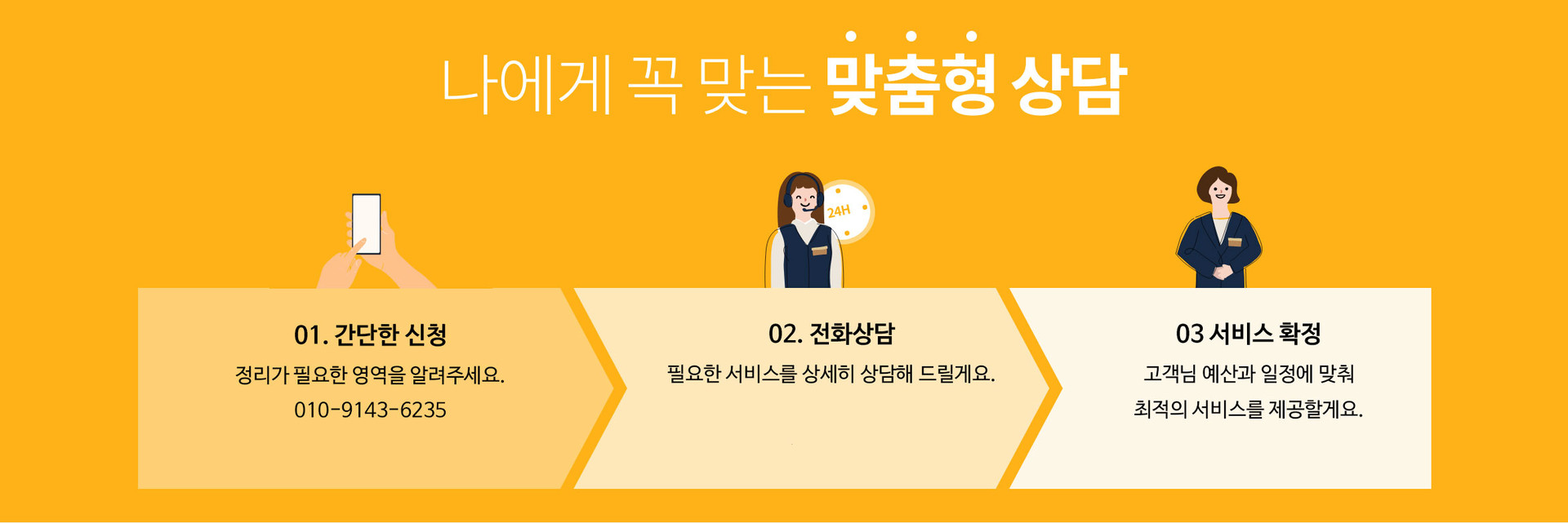 나에게 꼭 맞는 맞춤형 상담

24H

01. 간단한 신청

정리가 필요한 영역을 알려주세요.

010-9143-6235

02. 전화상담

필요한 서비스를 상세히 상담해 드릴게요.

03 서비스 확정

고객님 예산과 일정에 맞춰 최적의 서비스를 제공할게요.